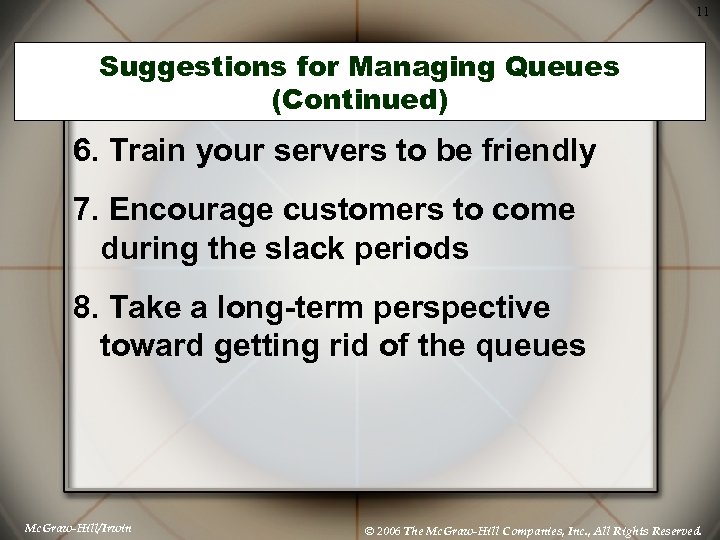 11

Suggestions for Managing Queues (Continued)

6. Train your servers to be friendly

7. Encourage customers to come during the slack periods

8. Take a long-term perspective toward getting rid of the queues

McGraw-Hill/Irwin

© 2006 The McGraw-Hill Companies, Inc., All Rights Reserved.